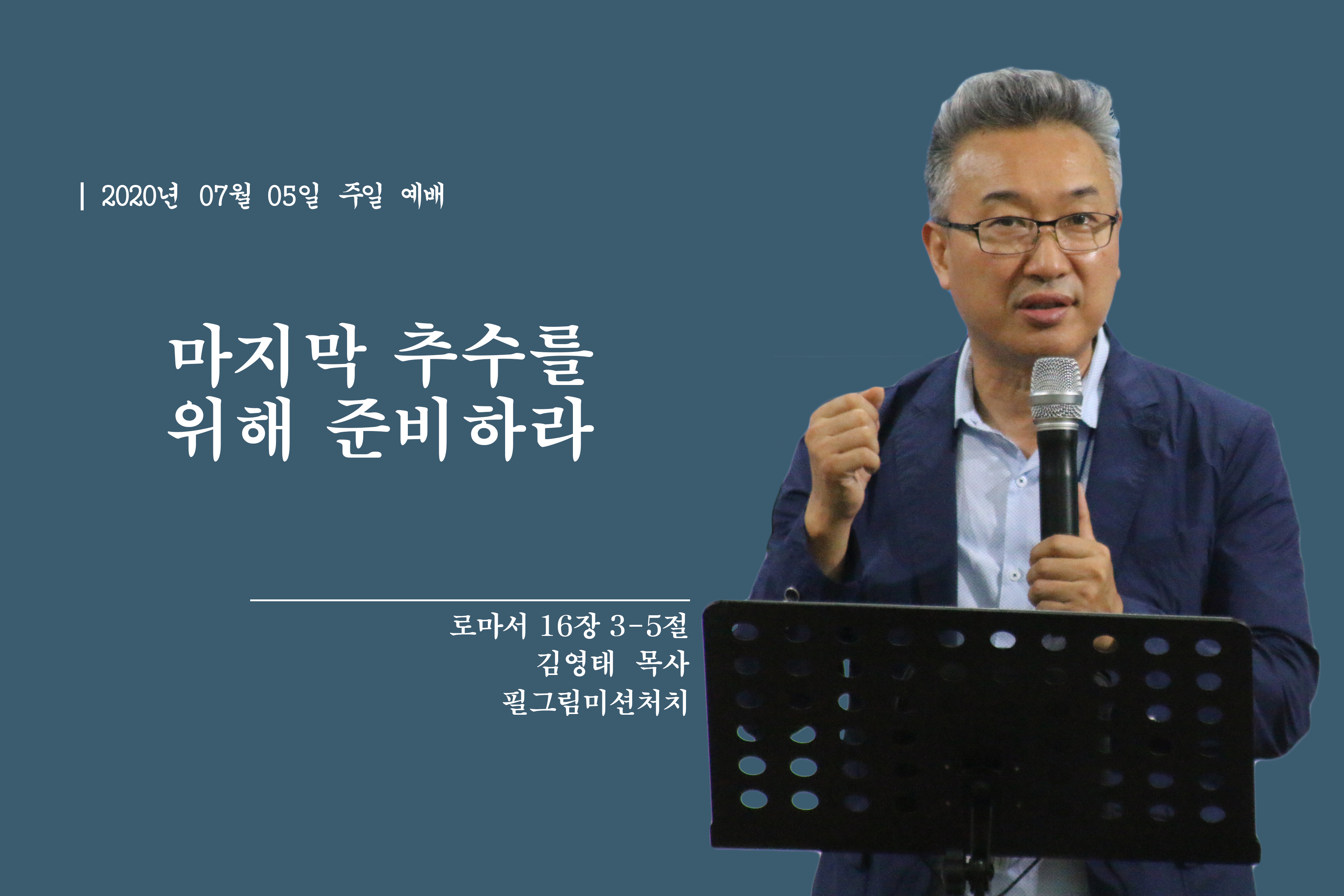 | 2020년 07월 05일 주일 예배

마지막 추수를
위해 준비하라

로마서 16장 3-5절
김영태 목사
필그림미션처치